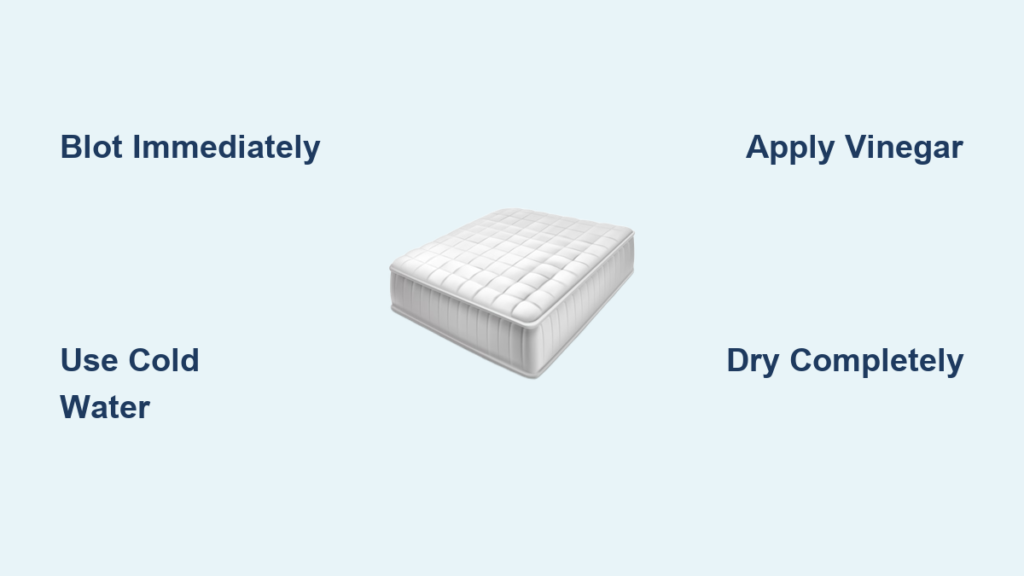 Blot Immediately

Apply Vinegar

Use Cold Water

Dry Completely